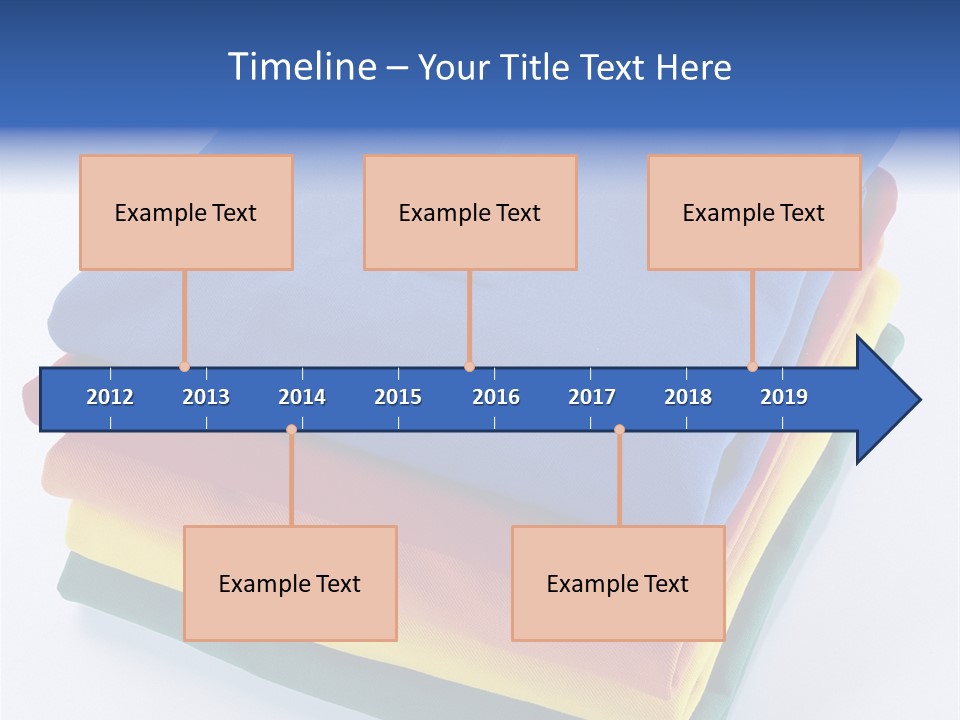 Timeline – Your Title Text Here

Example Text

Example Text

Example Text

2012 2013 2014 2015 2016 2017 2018 2019

Example Text

Example Text